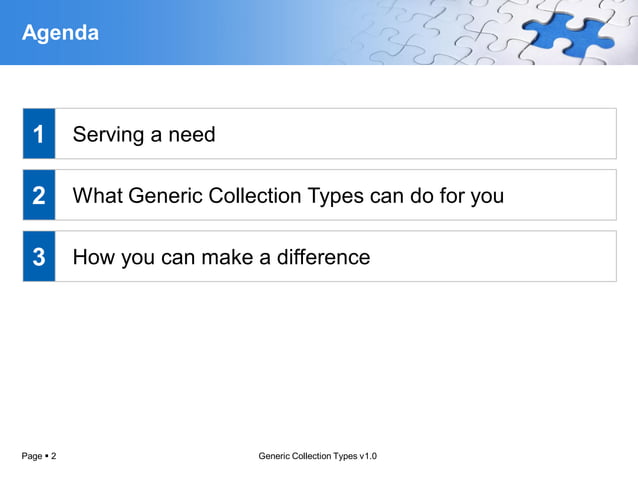 Agenda

1 Serving a need

2 What Generic Collection Types can do for you

3 How you can make a difference

Page ▪ 2

Generic Collection Types v1.0